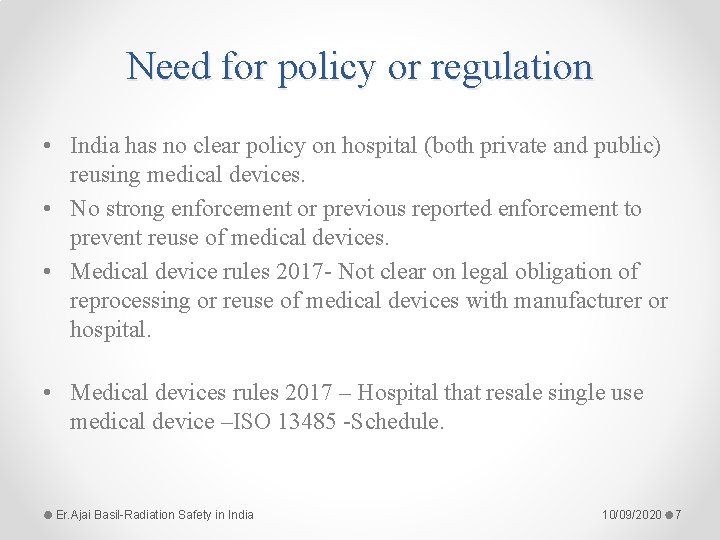 Need for policy or regulation

• India has no clear policy on hospital (both private and public) reusing medical devices.
• No strong enforcement or previous reported enforcement to prevent reuse of medical devices.
• Medical device rules 2017- Not clear on legal obligation of reprocessing or reuse of medical devices with manufacturer or hospital.

• Medical devices rules 2017 – Hospital that resale single use medical device –ISO 13485 -Schedule.

Er.Ajai Basil-Radiation Safety in India

10/09/2020 7